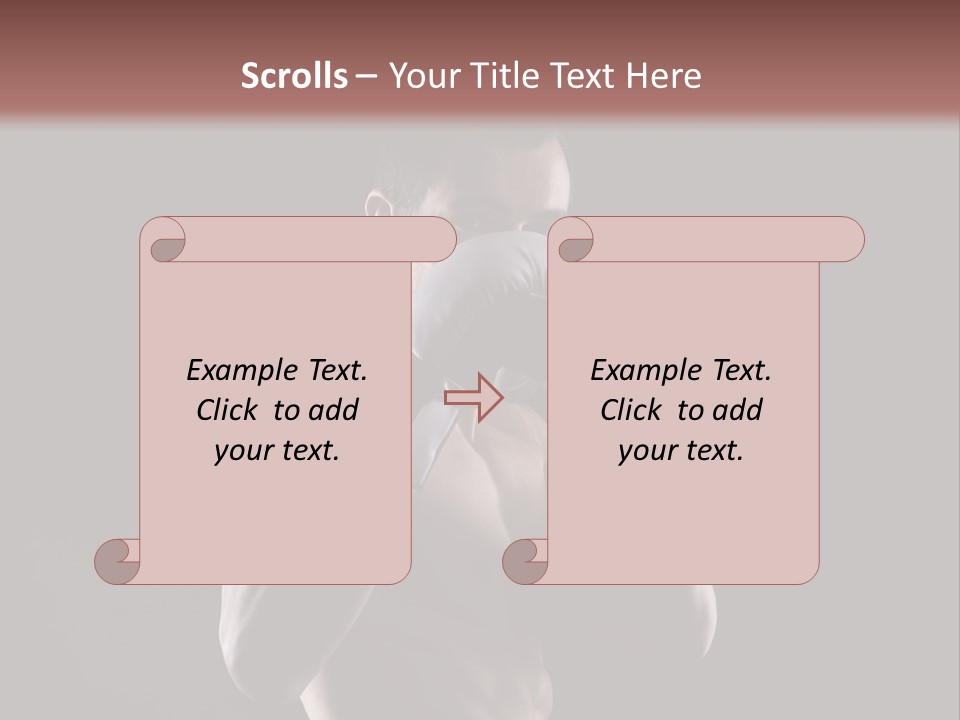 Scrolls – Your Title Text Here

Example Text. Click to add your text.

Example Text. Click to add your text.